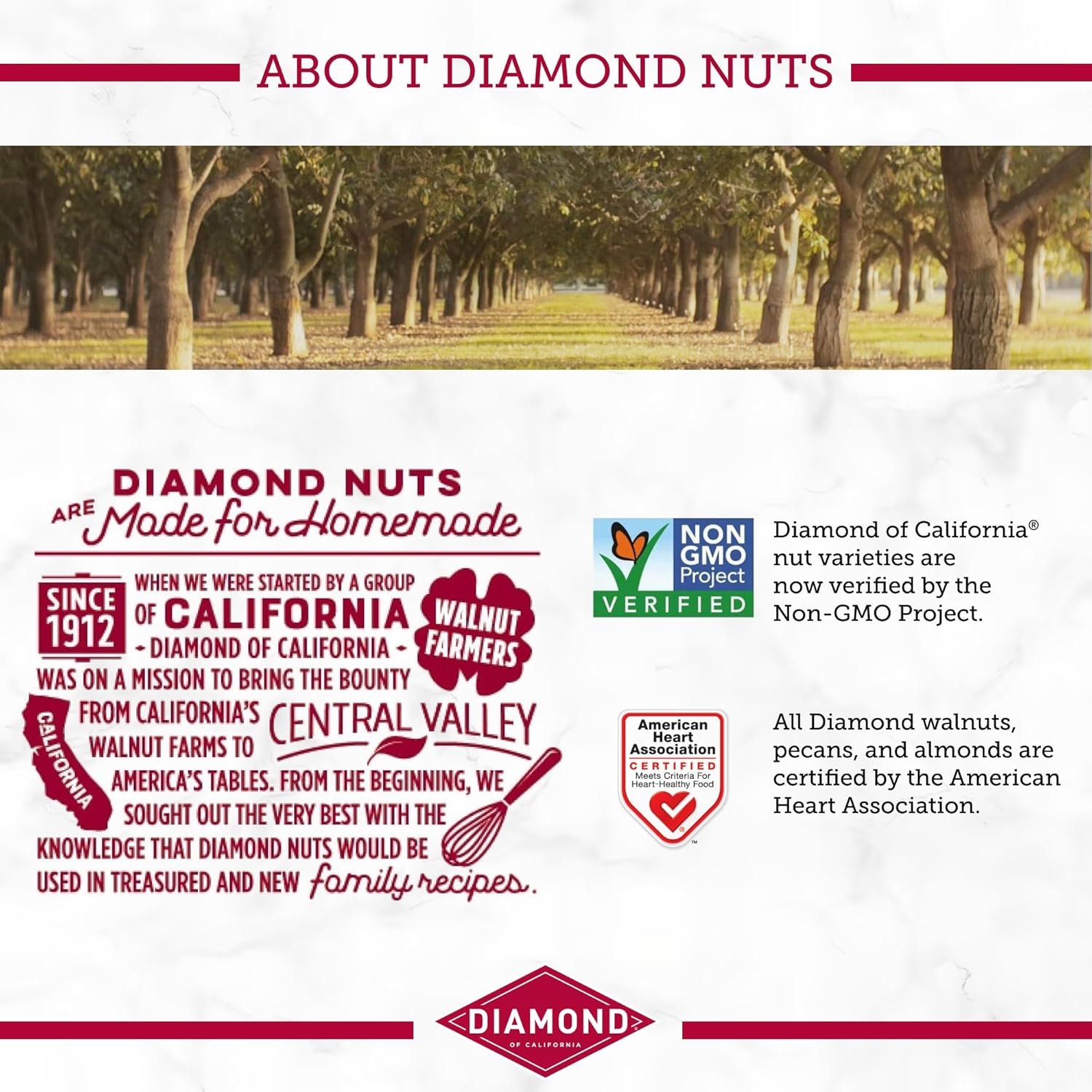 ABOUT DIAMOND NUTS

DIAMOND NUTS ARE Made for Homemade

SINCE 1912 WHEN WE WERE STARTED BY A GROUP OF CALIFORNIA WALNUT FARMERS - DIAMOND OF CALIFORNIA - WAS ON A MISSION TO BRING THE BOUNTY FROM CALIFORNIA'S CENTRAL VALLEY WALNUT FARMS TO AMERICA'S TABLES. FROM THE BEGINNING, WE SOUGHT OUT THE VERY BEST WITH THE KNOWLEDGE THAT DIAMOND NUTS WOULD BE USED IN TREASURED AND NEW family recipes.

CALIFORNIA

NON GMO Project VERIFIED

Diamond of California® nut varieties are now verified by the Non-GMO Project.

American Heart Association CERTIFIED Meets Criteria For Heart-Healthy Food

All Diamond walnuts, pecans, and almonds are certified by the American Heart Association.

DIAMOND OF CALIFORNIA